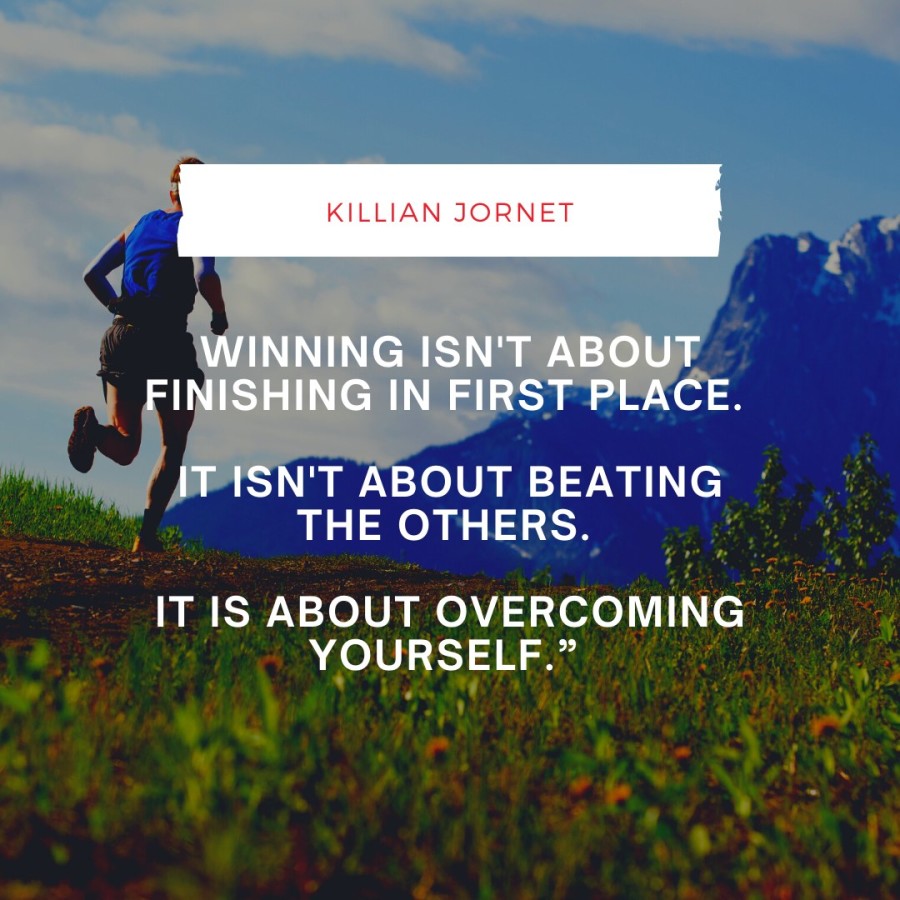 KILLIAN JORNET

WINNING ISN'T ABOUT FINISHING IN FIRST PLACE.

IT ISN'T ABOUT BEATING THE OTHERS.

IT IS ABOUT OVERCOMING YOURSELF.”